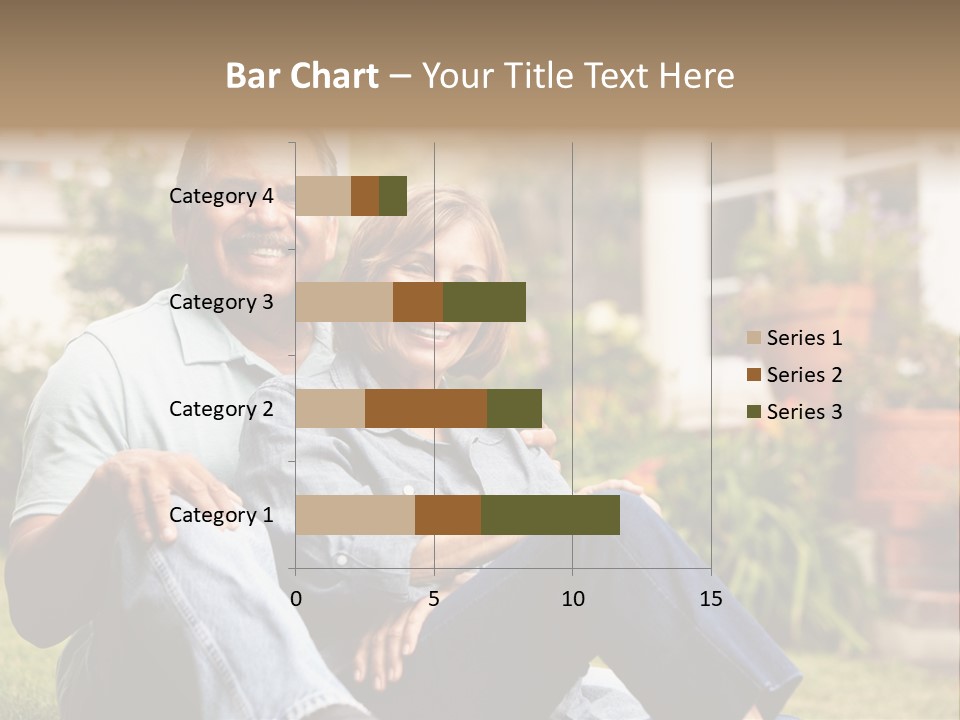 Bar Chart – Your Title Text Here

Category 4
Category 3
Category 2
Category 1

0
5
10
15

Series 1
Series 2
Series 3